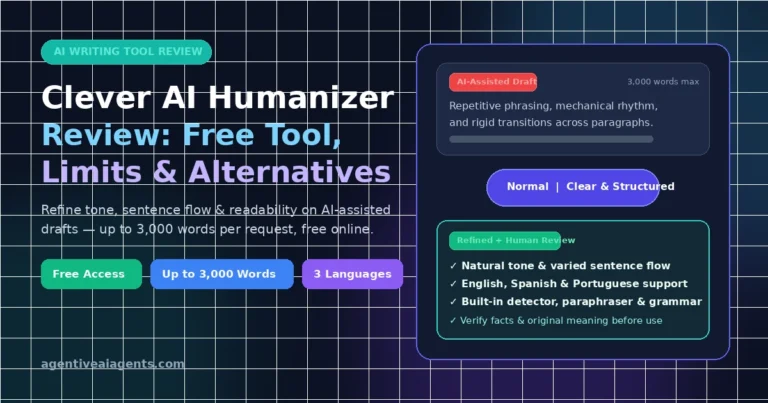 AI WRITING TOOL REVIEW

Clever AI Humanizer Review: Free Tool, Limits & Alternatives

Refine tone, sentence flow & readability on AI-assisted drafts — up to 3,000 words per request, free online.

Free Access

Up to 3,000 Words

3 Languages

agentiveaiagents.com

AI-Assisted Draft

3,000 words max

Repetitive phrasing, mechanical rhythm, and rigid transitions across paragraphs.

Normal | Clear & Structured

Refined + Human Review

✓ Natural tone & varied sentence flow
✓ English, Spanish & Portuguese support
✓ Built-in detector, paraphraser & grammar
✓ Verify facts & original meaning before use